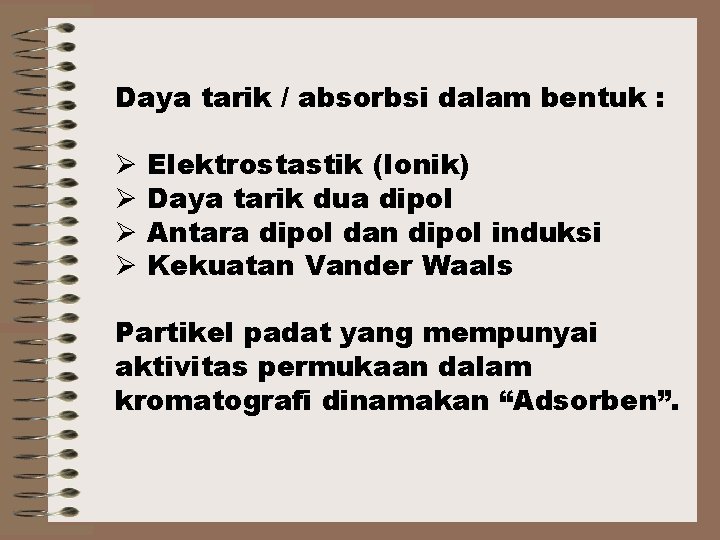 Daya tarik / absorbsi dalam bentuk :

➢ Elektrostastik (Ionik)
➢ Daya tarik dua dipol
➢ Antara dipol dan dipol induksi
➢ Kekuatan Vander Waals

Partikel padat yang mempunyai aktivitas permukaan dalam kromatografi dinamakan “Adsorben”.